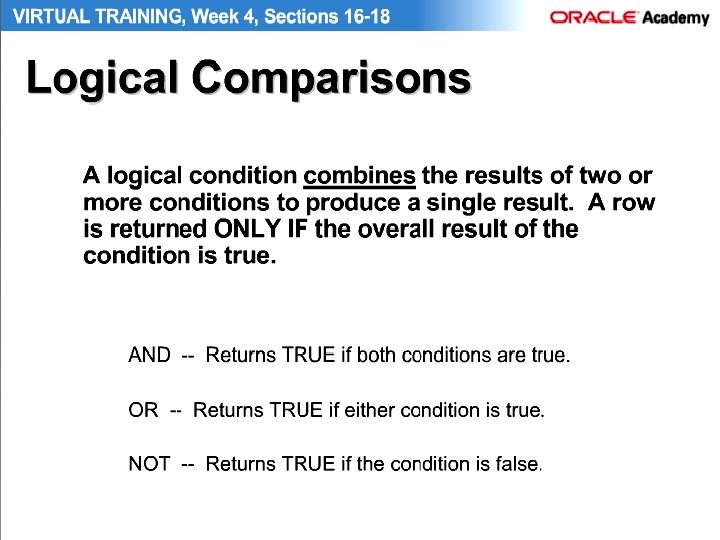 VIRTUAL TRAINING, Week 4, Sections 16-18

ORACLE Academy

Logical Comparisons

A logical condition combines the results of two or more conditions to produce a single result. A row is returned ONLY IF the overall result of the condition is true.

AND -- Returns TRUE if both conditions are true.

OR -- Returns TRUE if either condition is true.

NOT -- Returns TRUE if the condition is false.